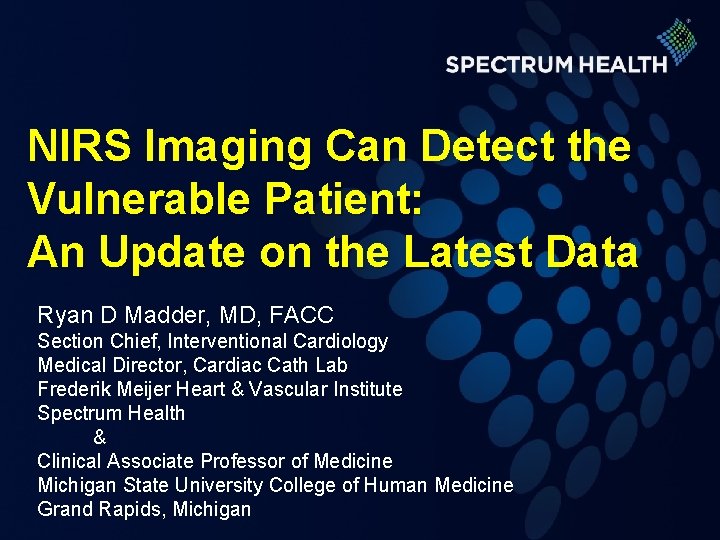 SPECTRUM HEALTH

NIRS Imaging Can Detect the Vulnerable Patient: An Update on the Latest Data

Ryan D Madder, MD, FACC
Section Chief, Interventional Cardiology
Medical Director, Cardiac Cath Lab
Frederik Meijer Heart & Vascular Institute
Spectrum Health
&
Clinical Associate Professor of Medicine
Michigan State University College of Human Medicine
Grand Rapids, Michigan